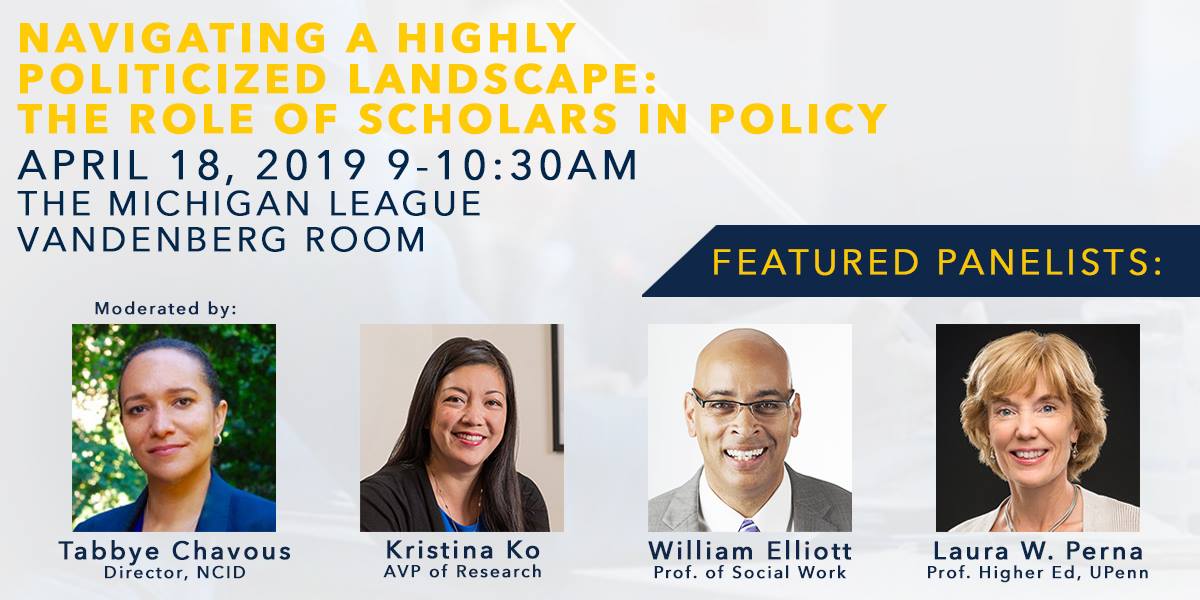 NAVIGATING A HIGHLY POLITICIZED LANDSCAPE: THE ROLE OF SCHOLARS IN POLICY

APRIL 18, 2019 9-10:30AM
THE MICHIGAN LEAGUE
VANDENBERG ROOM

FEATURED PANELISTS:

Moderated by:

Tabbye Chavous
Director, NCID

Kristina Ko
AVP of Research

William Elliott
Prof. of Social Work

Laura W. Perna
Prof. Higher Ed, UPenn